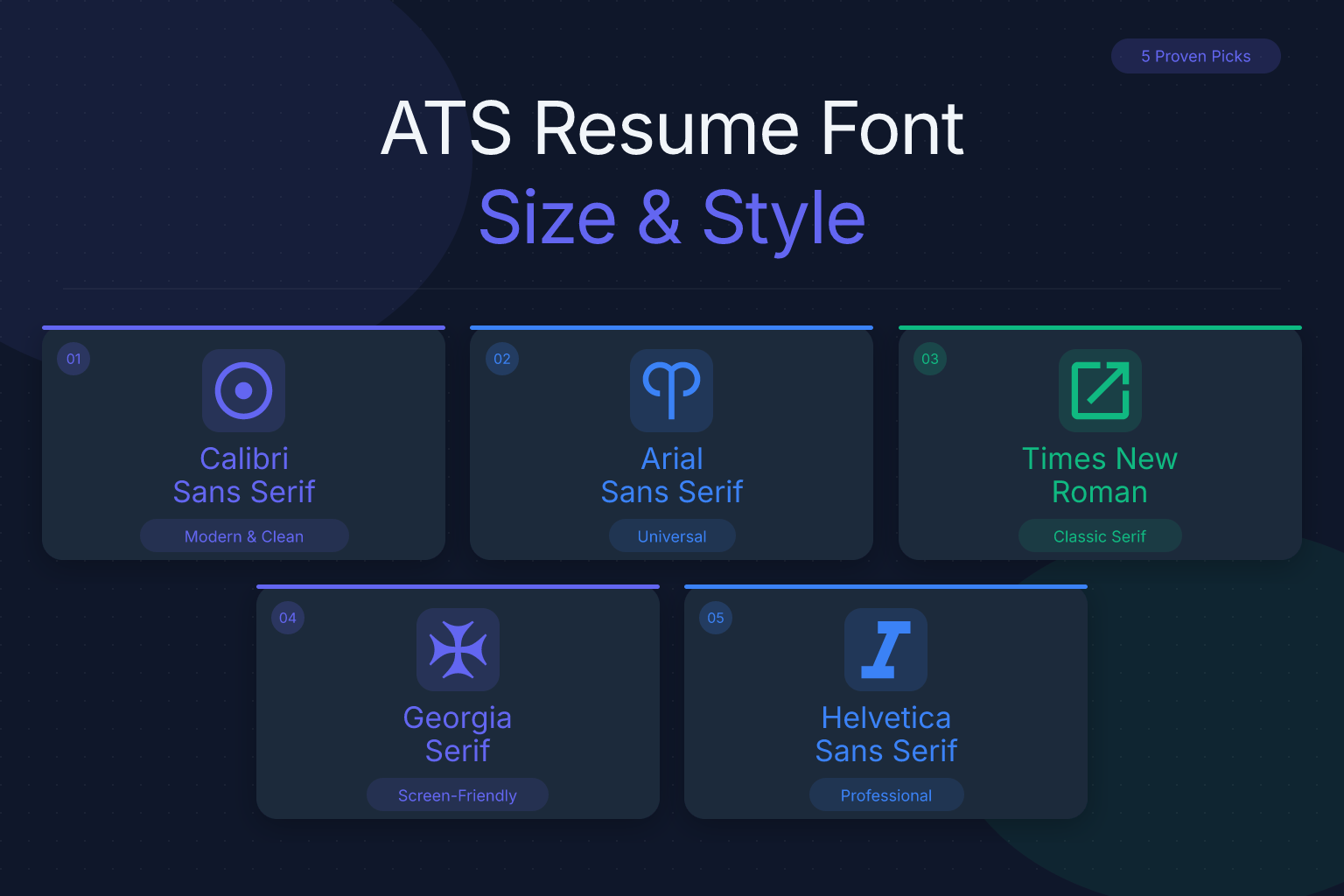 5 Proven Picks

ATS Resume Font
Size & Style

01
Calibri
Sans Serif
Modern & Clean

02
Arial
Sans Serif
Universal

03
Times New Roman
Classic Serif

04
Georgia
Serif
Screen-Friendly

05
Helvetica
Sans Serif
Professional